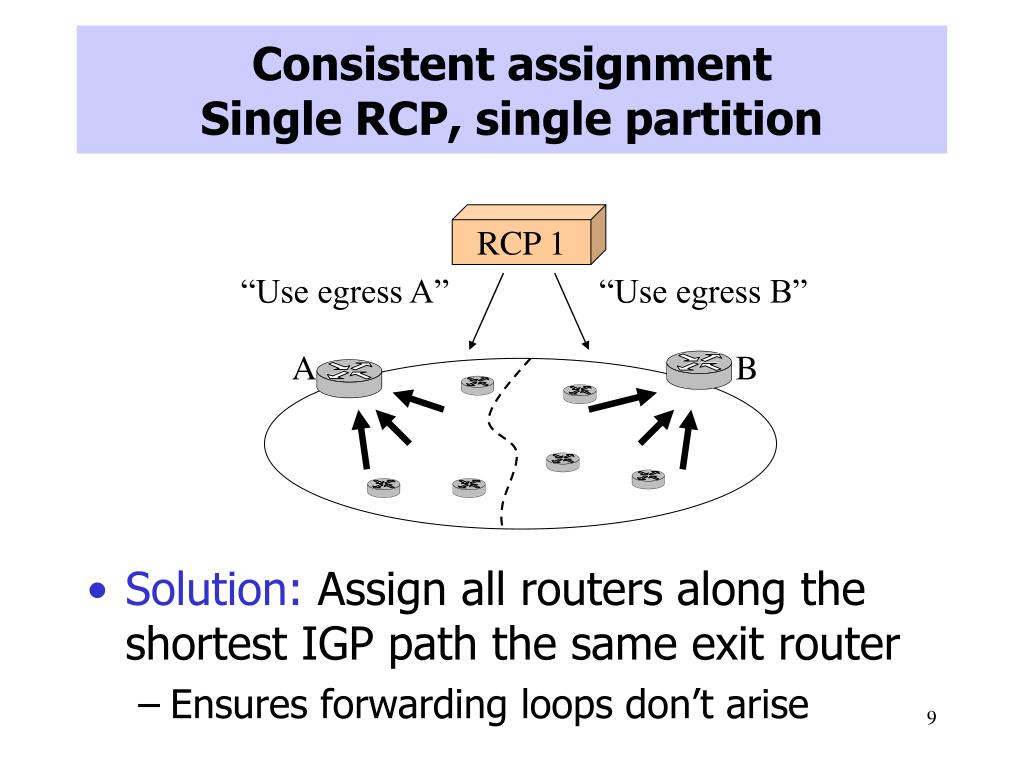 Consistent assignment
Single RCP, single partition

RCP 1

“Use egress A”

“Use egress B”

A

B

• Solution: Assign all routers along the shortest IGP path the same exit router

– Ensures forwarding loops don’t arise

9